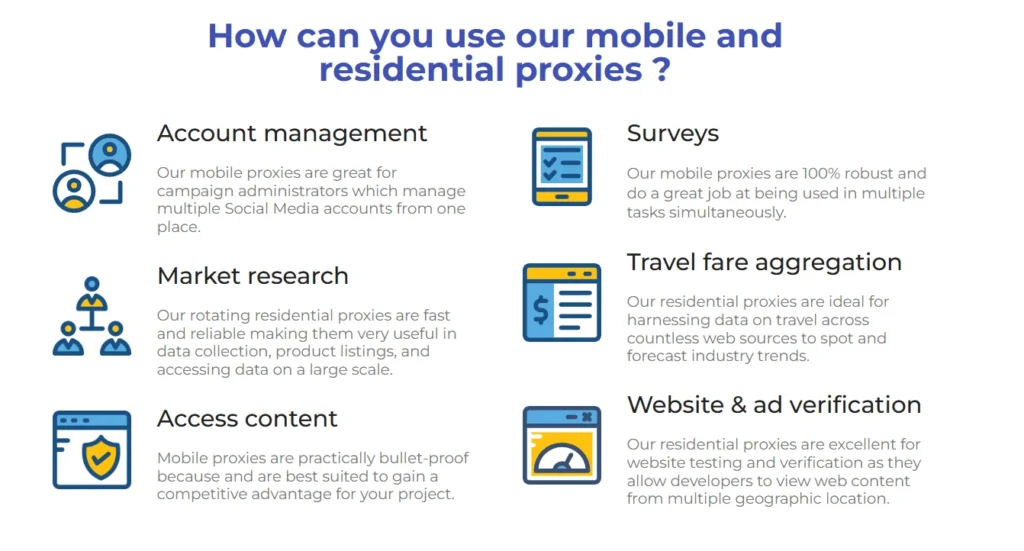 How can you use our mobile and residential proxies ?

Account management

Our mobile proxies are great for campaign administrators which manage multiple Social Media accounts from one place.

Market research

Our rotating residential proxies are fast and reliable making them very useful in data collection, product listings, and accessing data on a large scale.

Access content

Mobile proxies are practically bullet-proof because and are best suited to gain a competitive advantage for your project.

Surveys

Our mobile proxies are 100% robust and do a great job at being used in multiple tasks simultaneously.

Travel fare aggregation

Our residential proxies are ideal for harnessing data on travel across countless web sources to spot and forecast industry trends.

Website & ad verification

Our residential proxies are excellent for website testing and verification as they allow developers to view web content from multiple geographic location.